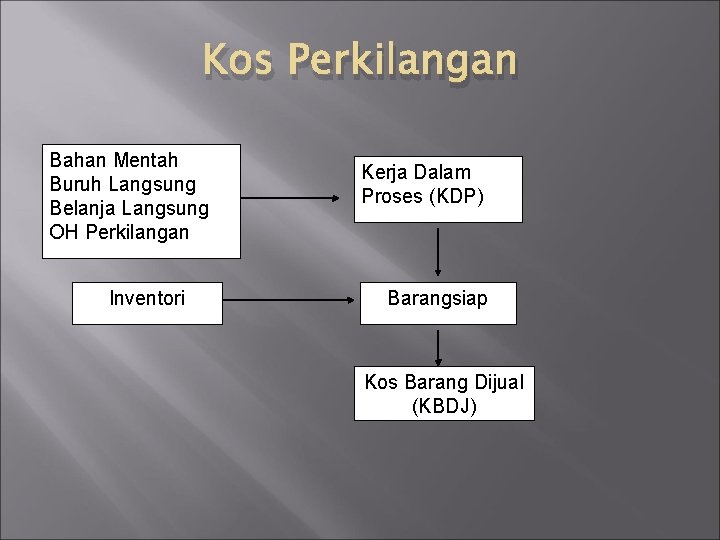 Kos Perkilangan

Bahan Mentah
Buruh Langsung
Belanja Langsung
OH Perkilangan

Kerja Dalam Proses (KDP)

Inventori

Barangsiap

Kos Barang Dijual (KBDJ)